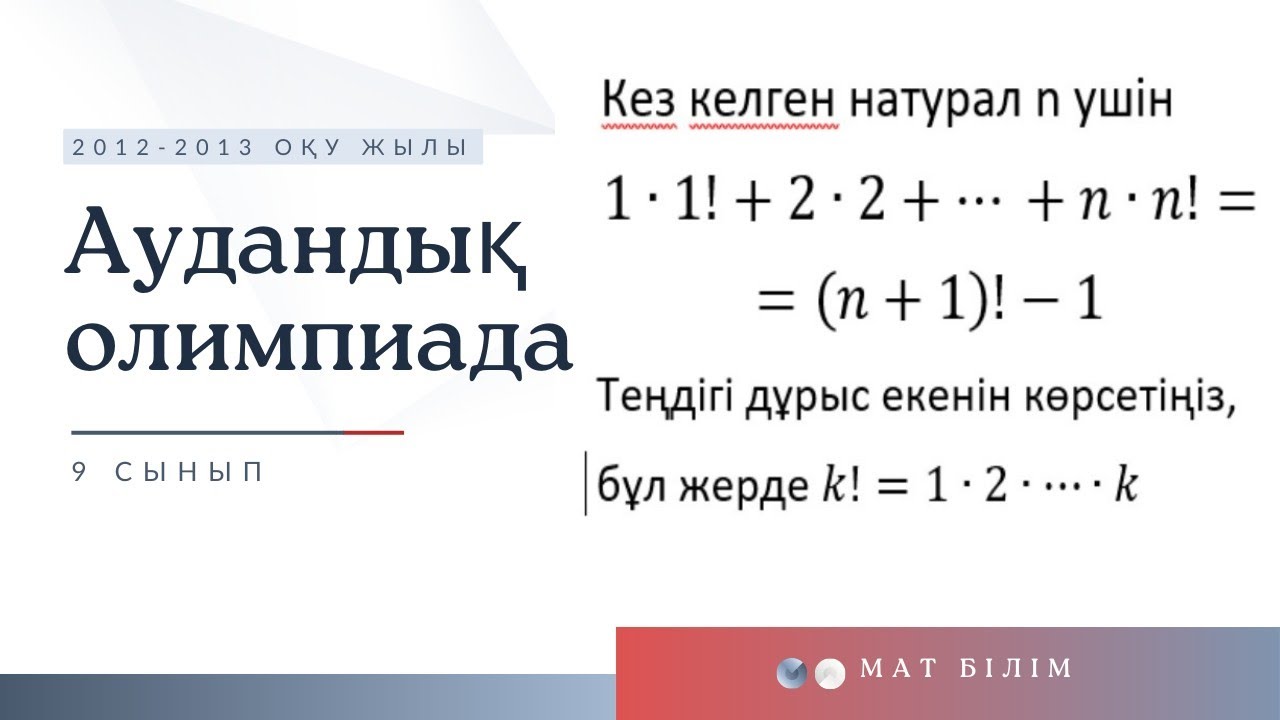 2012-2013 ОҚУ ЖЫЛЫ

Аудандық олимпиада

9 СЫНЫП

Кез келген натурал n ушін

$1 \cdot 1! + 2 \cdot 2 + \cdots + n \cdot n! =$
$= (n+1)! - 1$

Теңдігі дұрыс екенін көрсетіңіз, бұл жерде $k! = 1 \cdot 2 \cdot \cdots \cdot k$

МАТ БІЛІМ